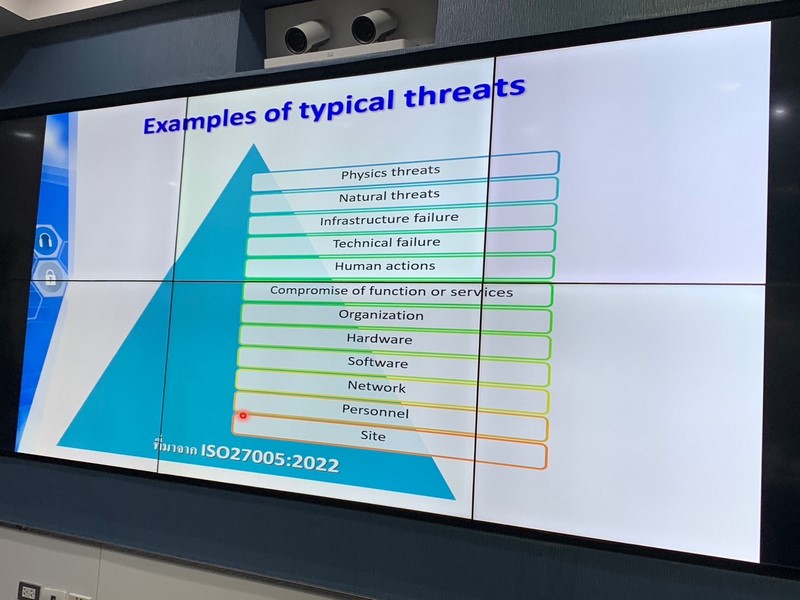 Examples of typical threats

Physics threats
Natural threats
Infrastructure failure
Technical failure
Human actions
Compromise of function or services
Organization
Hardware
Software
Network
Personnel
Site

ที่มาจาก ISO27005:2022